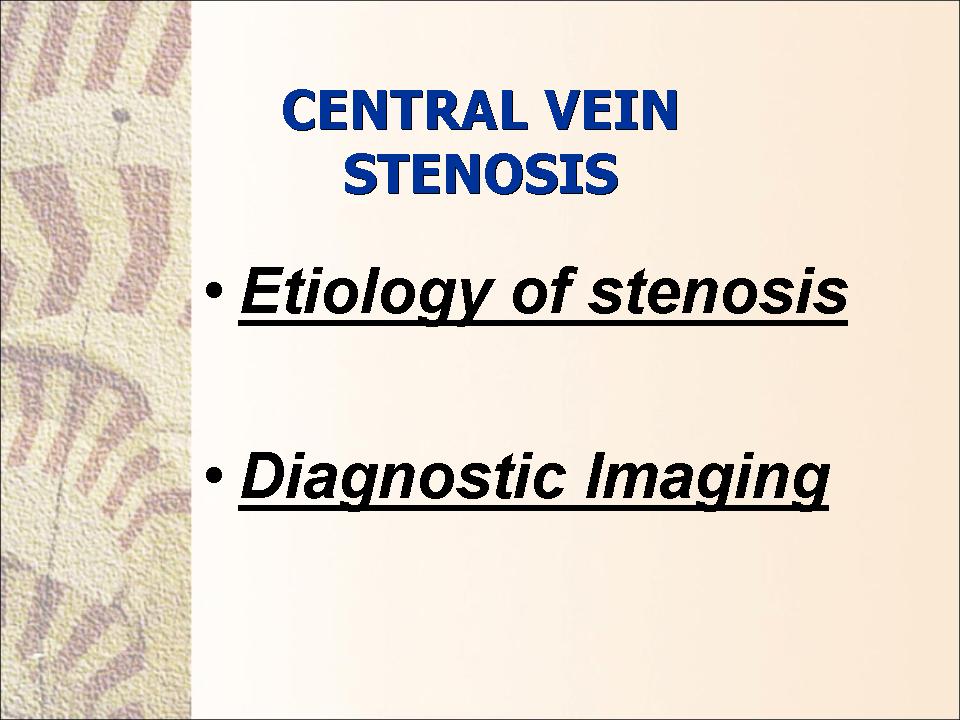 CENTRAL VEIN STENOSIS

• Etiology of stenosis

• Diagnostic Imaging